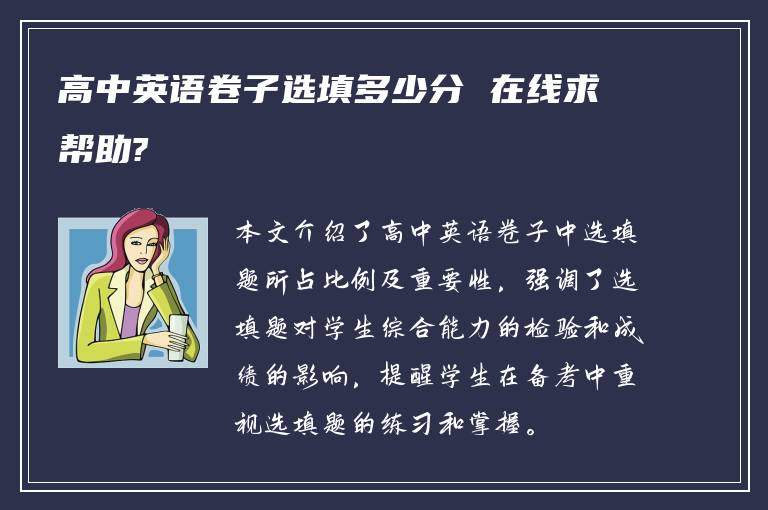 高中英语卷子选填多少分 在线求帮助?

本文介绍了高中英语卷子中选填题所占比例及重要性，强调了选填题对学生综合能力的检验和成绩的影响，提醒学生在备考中重视选填题的练习和掌握。